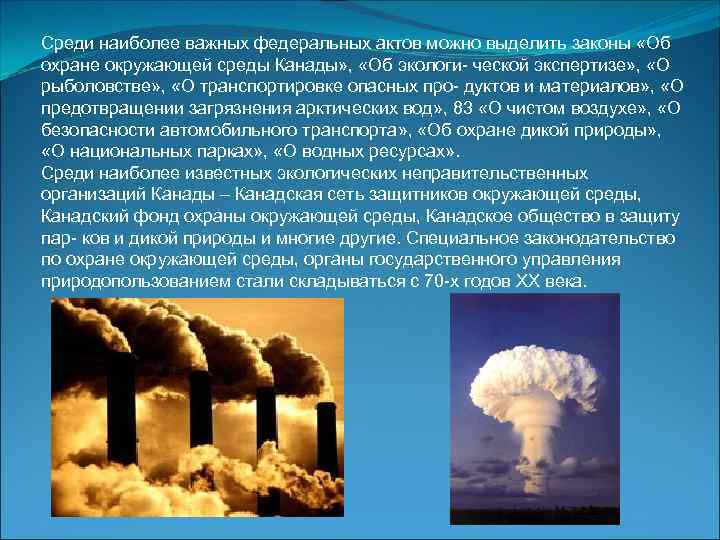 Среди наиболее важных федеральных актов можно выделить законы «Об охране окружающей среды Канады», «Об экологи- ческой экспертизе», «О рыболовстве», «О транспортировке опасных про- дуктов и материалов», «О предотвращении загрязнения арктических вод», 83 «О чистом воздухе», «О безопасности автомобильного транспорта», «Об охране дикой природы», «О национальных парках», «О водных ресурсах».
Среди наиболее известных экологических неправительственных организаций Канады – Канадская сеть защитников окружающей среды, Канадский фонд охраны окружающей среды, Канадское общество в защиту пар- ков и дикой природы и многие другие. Специальное законодательство по охране окружающей среды, органы государственного управления природопользованием стали складываться с 70-х годов XX века.